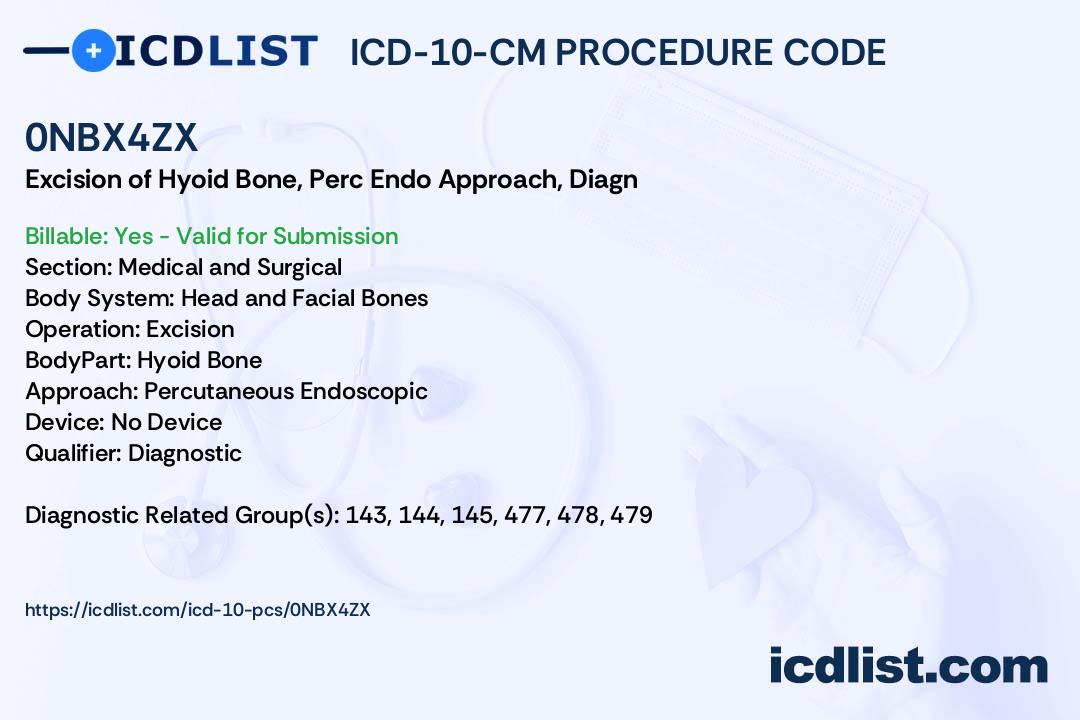 ICDLIST ICD-10-CM PROCEDURE CODE

0NBX4ZX
Excision of Hyoid Bone, Perc Endo Approach, Diagn

Billable: Yes - Valid for Submission
Section: Medical and Surgical
Body System: Head and Facial Bones
Operation: Excision
BodyPart: Hyoid Bone
Approach: Percutaneous Endoscopic
Device: No Device
Qualifier: Diagnostic

Diagnostic Related Group(s): 143, 144, 145, 477, 478, 479

https://icdlist.com/icd-10-pcs/0NBX4ZX

icdlist.com